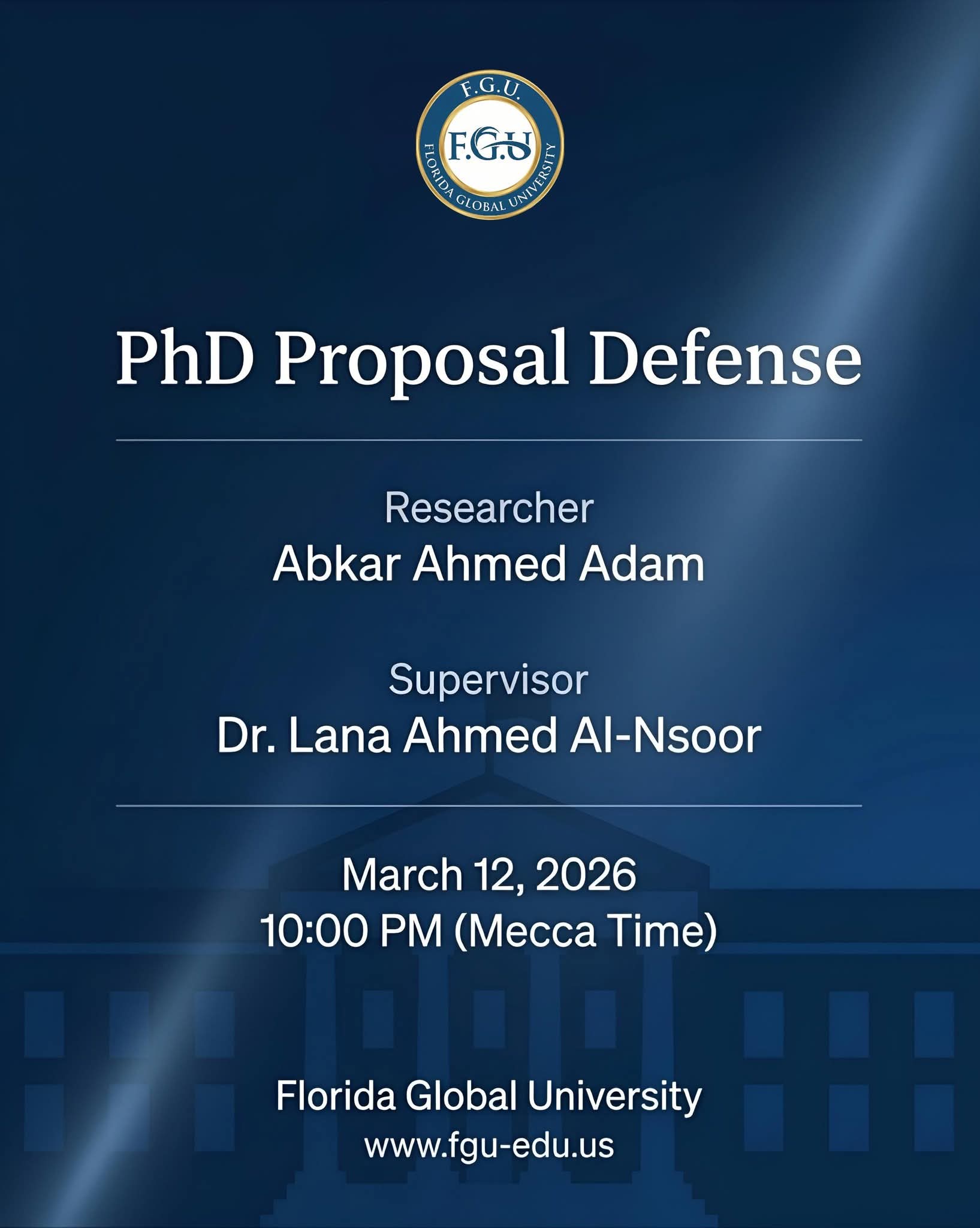 F.G.U.
F.G.U
FLORIDA GLOBAL UNIVERSITY

PhD Proposal Defense

Researcher
Abkar Ahmed Adam

Supervisor
Dr. Lana Ahmed Al-Nsoor

March 12, 2026
10:00 PM (Mecca Time)

Florida Global University
www.fgu-edu.us